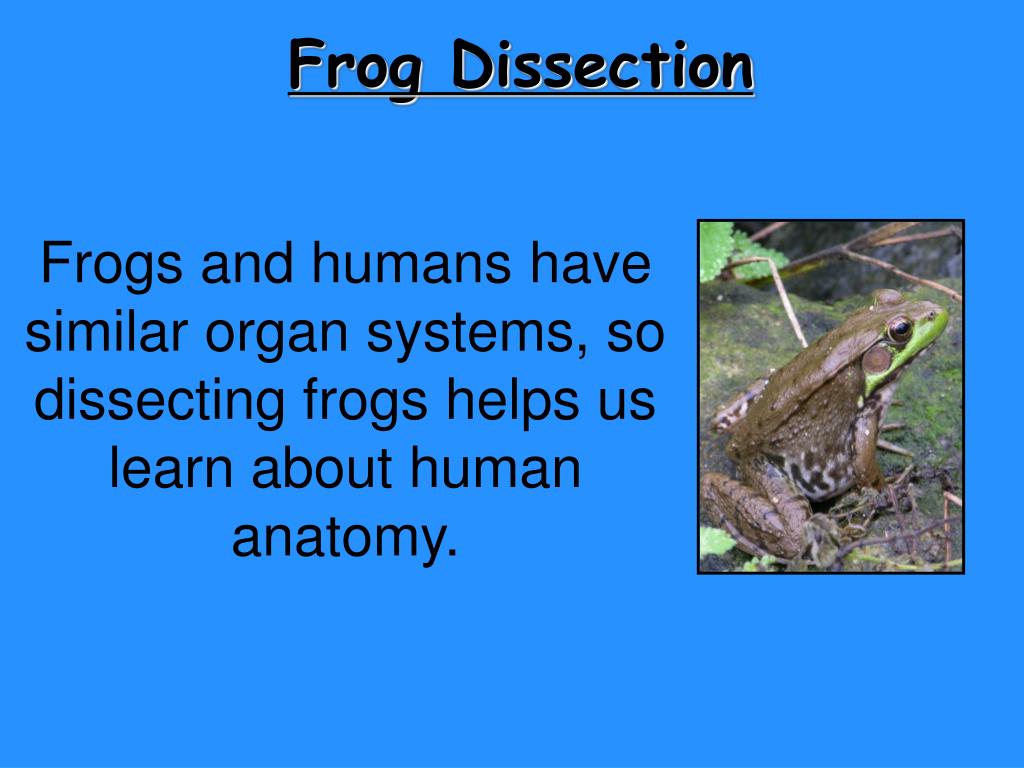 Frog Dissection

Frogs and humans have similar organ systems, so dissecting frogs helps us learn about human anatomy.